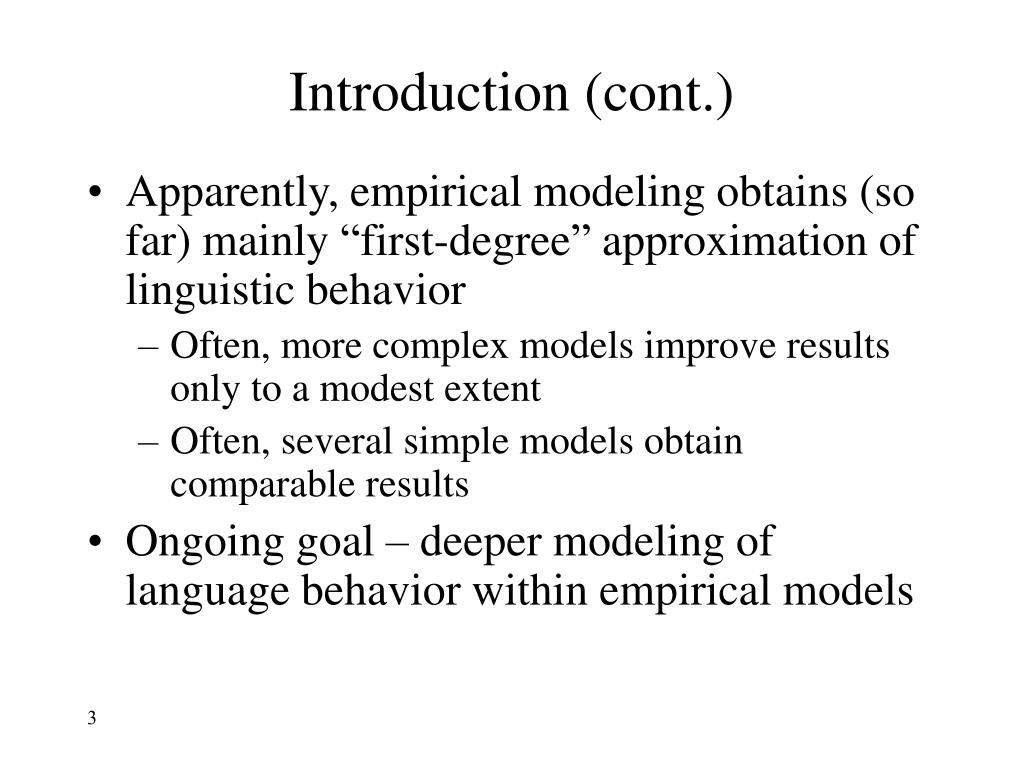 Introduction (cont.)

• Apparently, empirical modeling obtains (so far) mainly “first-degree” approximation of linguistic behavior
– Often, more complex models improve results only to a modest extent
– Often, several simple models obtain comparable results
• Ongoing goal – deeper modeling of language behavior within empirical models

3